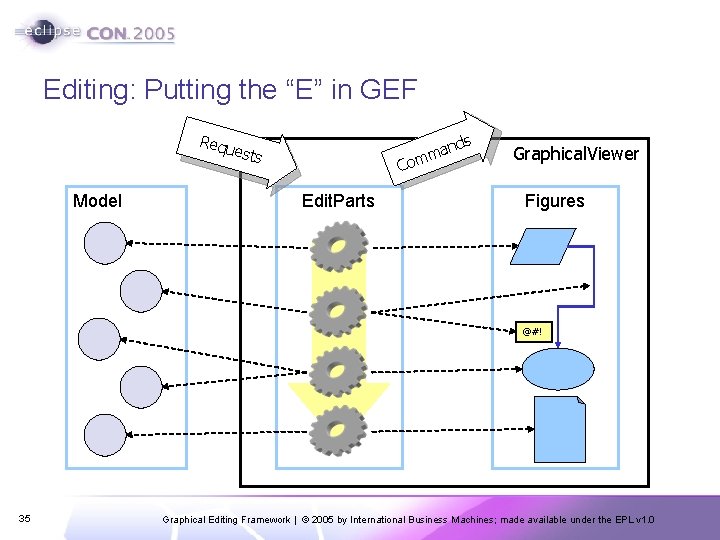 eclipse CON 2005

Editing: Putting the "E" in GEF

Requests

Commands

GraphicalViewer

Model

EditParts

Figures

@#!

35

Graphical Editing Framework | © 2005 by International Business Machines; made available under the EPL v1.0